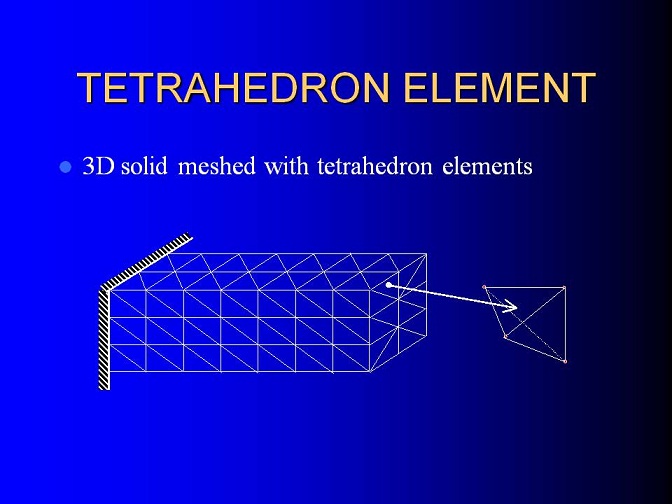 TETRAHEDRON ELEMENT

3D solid meshed with tetrahedron elements